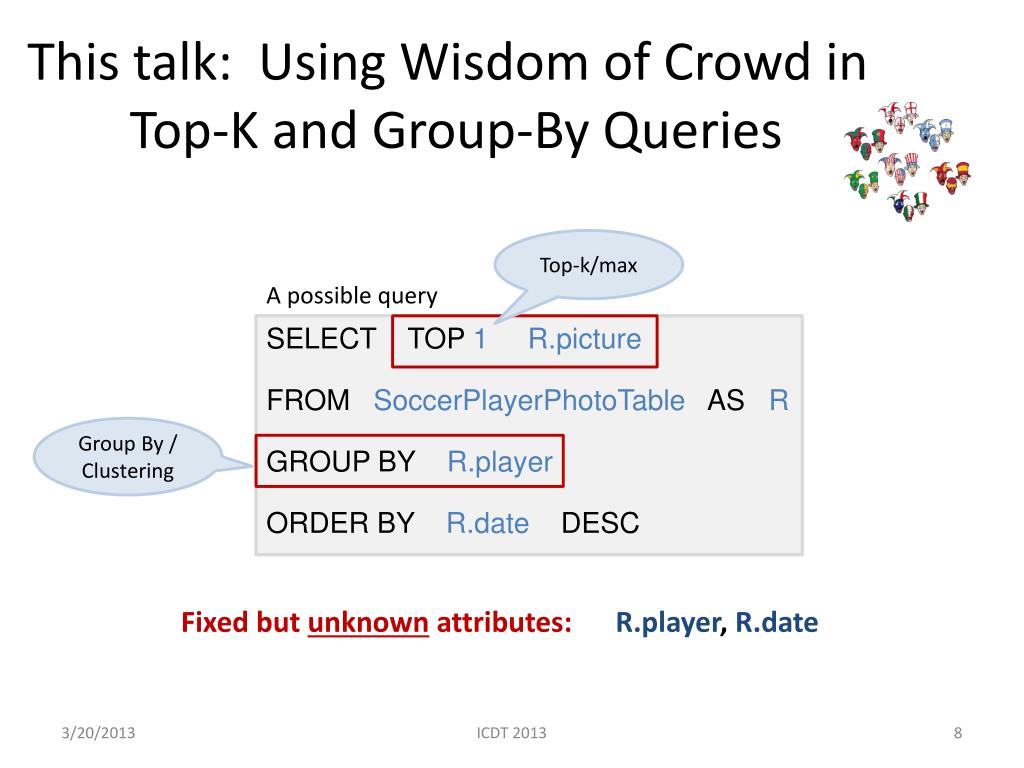 This talk: Using Wisdom of Crowd in Top-K and Group-By Queries

Top-k/max

A possible query

SELECT TOP 1 R.picture

FROM SoccerPlayerPhotoTable AS R

Group By / Clustering

GROUP BY R.player

ORDER BY R.date DESC

Fixed but unknown attributes: R.player, R.date

3/20/2013

ICDT 2013

8